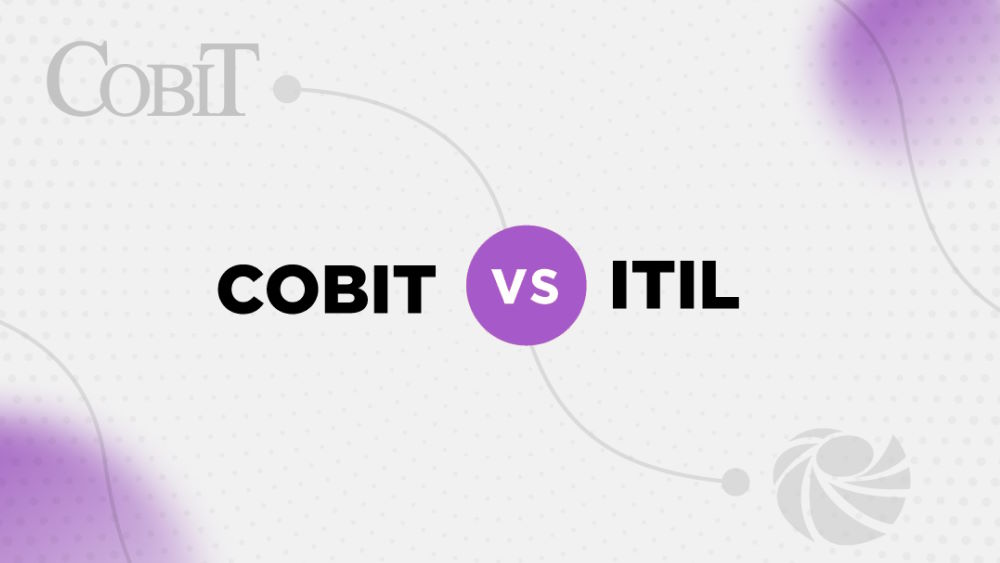 COBIT

COBIT VS ITIL